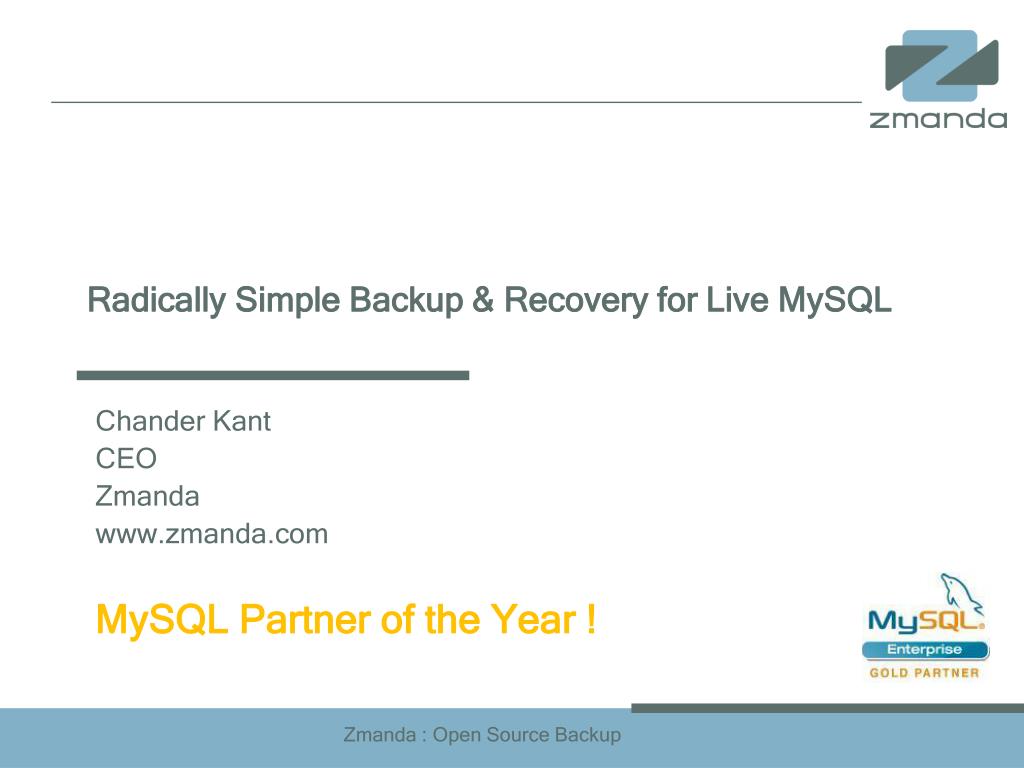 zmanda

Radically Simple Backup & Recovery for Live MySQL

Chander Kant
CEO
Zmanda
www.zmanda.com

MySQL Partner of the Year !

MySQL
Enterprise
GOLD PARTNER

Zmanda : Open Source Backup